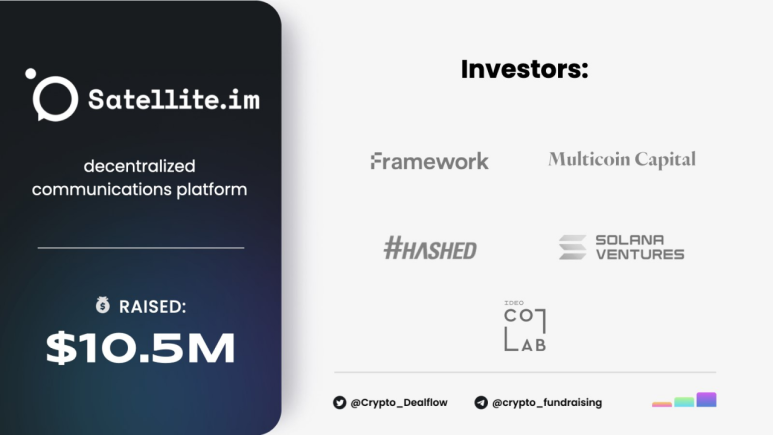 Satellite.im

decentralized communications platform

RAISED:

$10.5M

Investors:

Framework

Multicoin Capital

#HASHED

SOLANA VENTURES

IDEO CO LAB

@Crypto_Dealflow

@crypto_fundraising